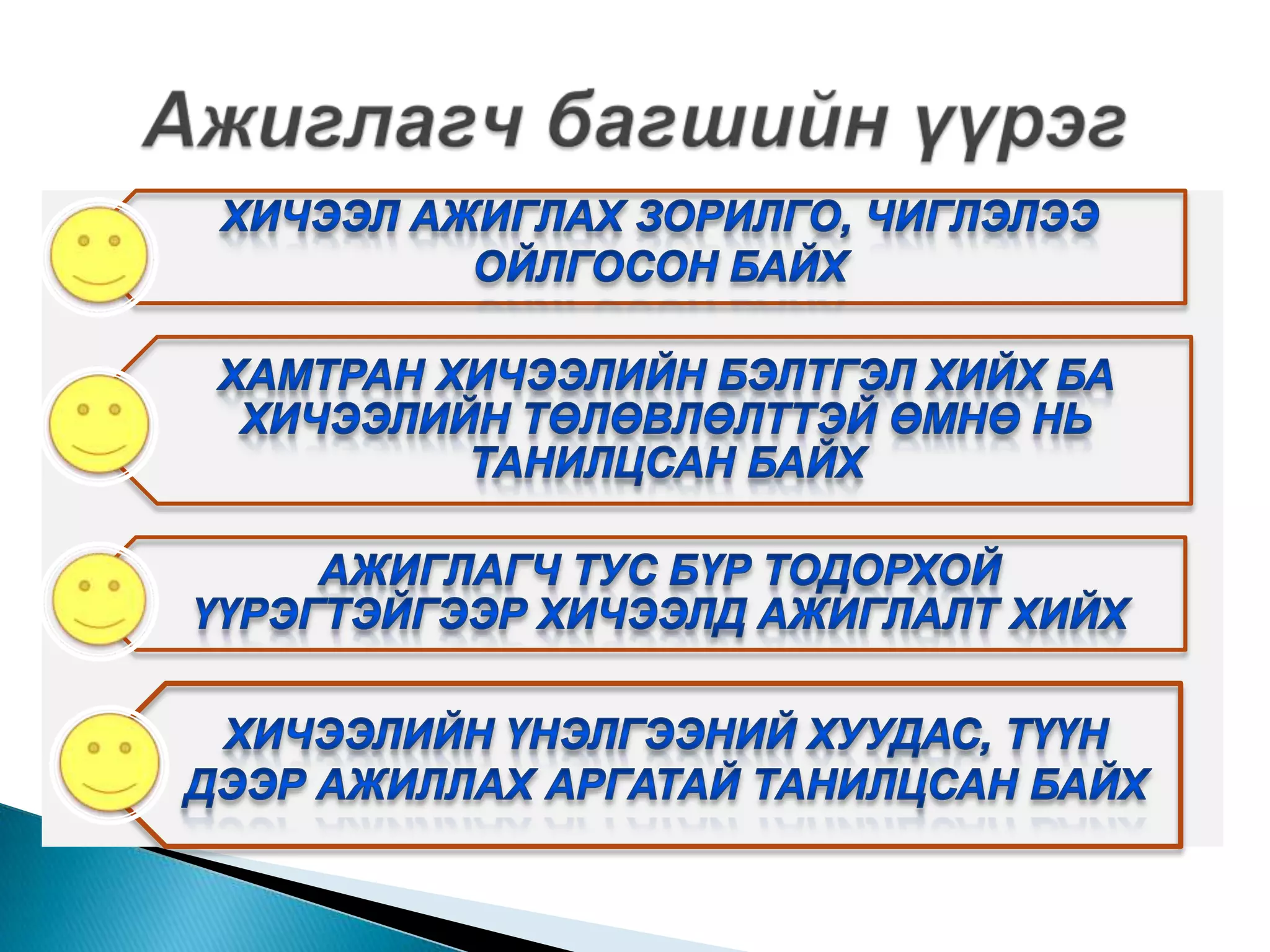 Ажиглагч багшийн үүрэг

ХИЧЭЭЛ АЖИГЛАХ ЗОРИЛГО, ЧИГЛЭЛЭЭ ОЙЛГОСОН БАЙХ

ХАМТРАН ХИЧЭЭЛИЙН БЭЛТГЭЛ ХИЙХ БА ХИЧЭЭЛИЙН ТӨЛӨВЛӨЛТТЭЙ ӨМНӨ НЬ ТАНИЛЦСАН БАЙХ

АЖИГЛАГЧ ТУС БҮР ТОДОРХОЙ ҮҮРЭГТЭЙГЭЭР ХИЧЭЭЛД АЖИГЛАЛТ ХИЙХ

ХИЧЭЭЛИЙН ҮНЭЛГЭЭНИЙ ХУУДАС, ТҮҮН ДЭЭР АЖИЛЛАХ АРГАТАЙ ТАНИЛЦСАН БАЙХ